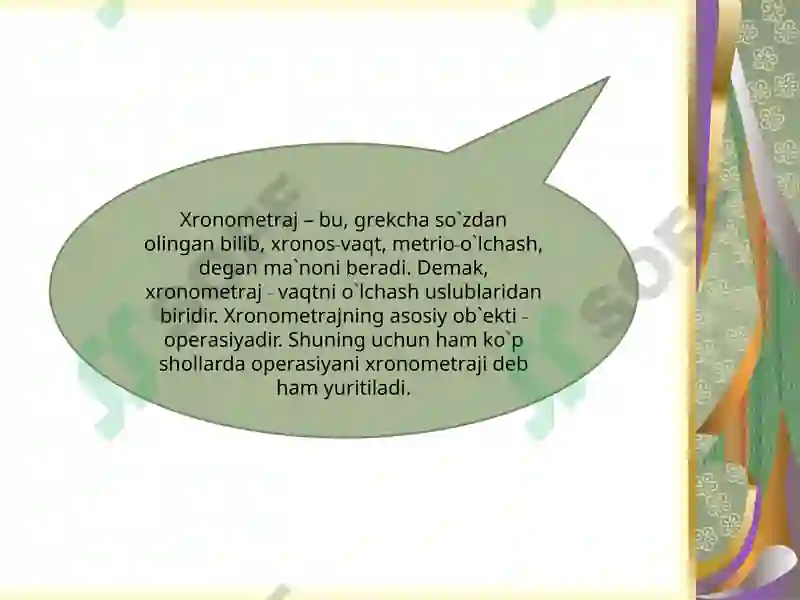 Xronometraj – bu, grekcha so`zdan olingan bilib, xronos-vaqt, metrio-o`lchash, degan ma`noni beradi. Demak, xronometraj - vaqtni o`lchash uslublaridan biridir. Xronometrajning asosiy ob`ekti - operasiyadir. Shuning uchun ham ko`p shollarda operasiyani xronometraji deb ham yuritiladi.